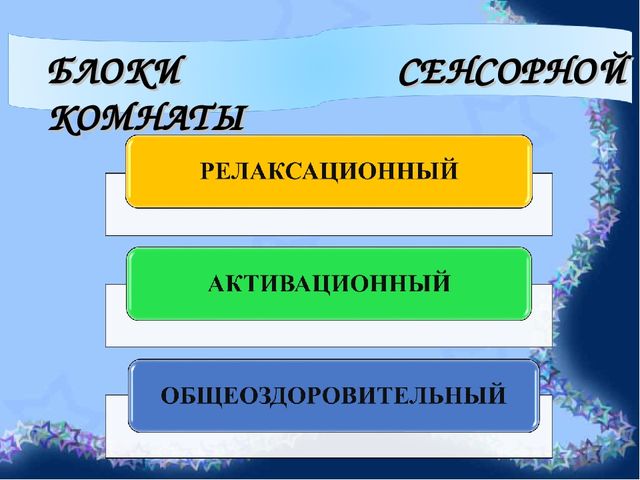 БЛОКИ СЕНСОРНОЙ КОМНАТЫ

РЕЛАКСАЦИОННЫЙ

АКТИВАЦИОННЫЙ

ОБЩЕОЗДОРОВИТЕЛЬНЫЙ